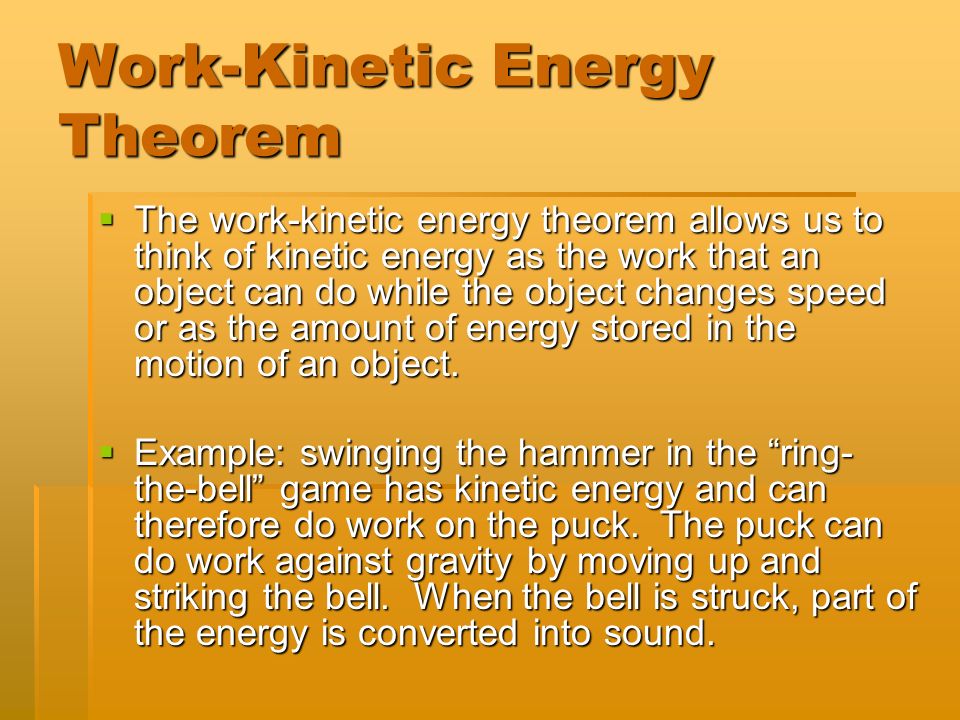 Work-Kinetic Energy Theorem

▪ The work-kinetic energy theorem allows us to think of kinetic energy as the work that an object can do while the object changes speed or as the amount of energy stored in the motion of an object.

▪ Example: swinging the hammer in the “ring-the-bell” game has kinetic energy and can therefore do work on the puck. The puck can do work against gravity by moving up and striking the bell. When the bell is struck, part of the energy is converted into sound.